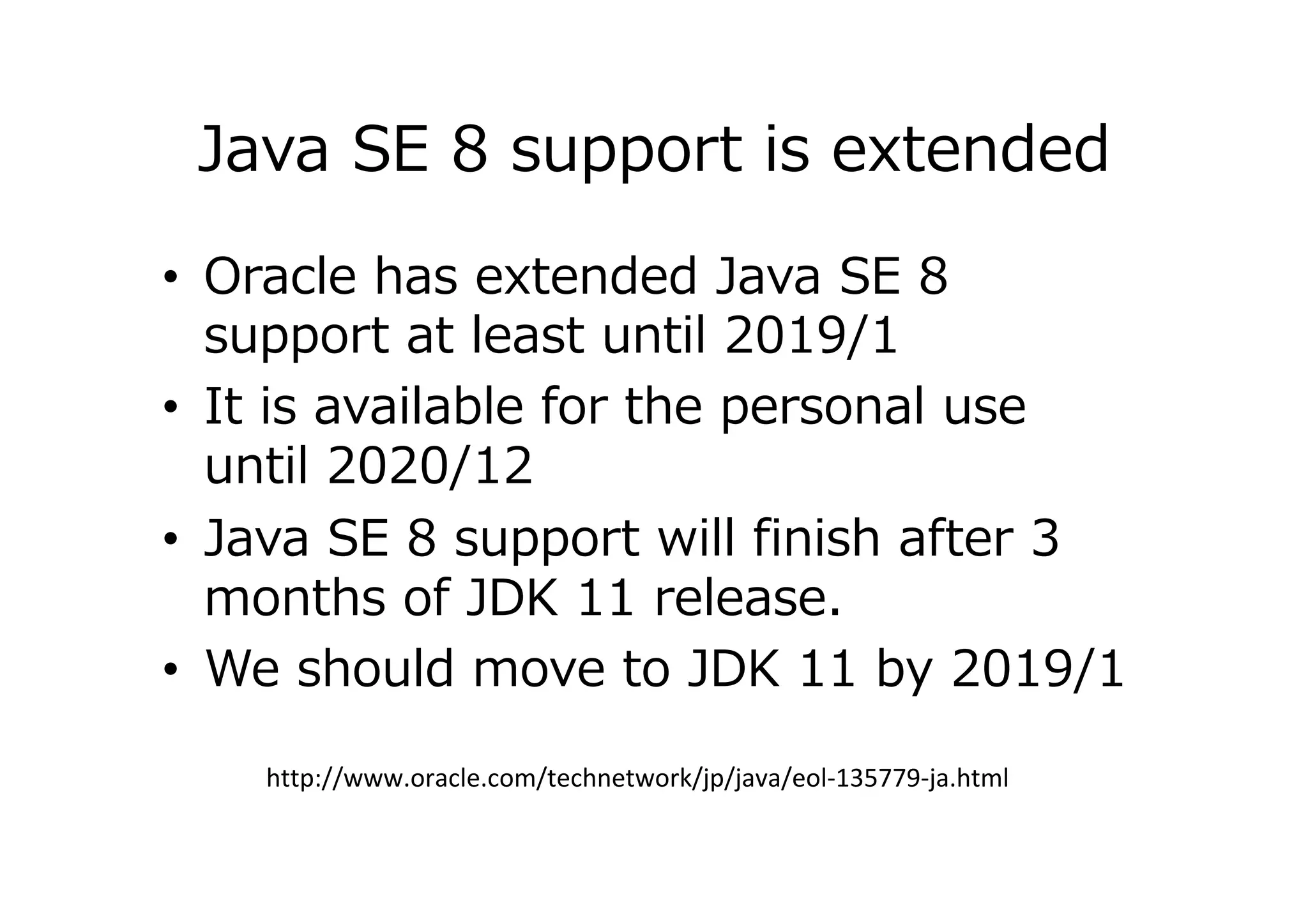 Java SE 8 support is extended

• Oracle has extended Java SE 8 support at least until 2019/1
• It is available for the personal use until 2020/12
• Java SE 8 support will finish after 3 months of JDK 11 release.
• We should move to JDK 11 by 2019/1

http://www.oracle.com/technetwork/jp/java/eol-135779-ja.html